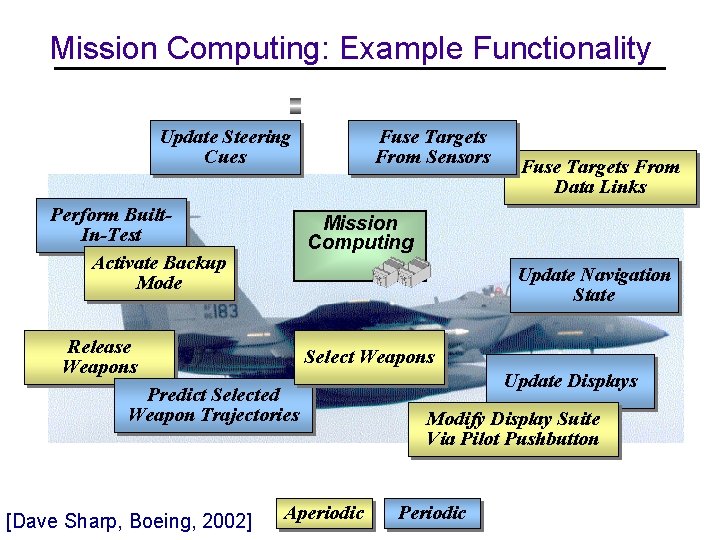 Mission Computing: Example Functionality

Update Steering Cues

Fuse Targets From Sensors

Fuse Targets From Data Links

Perform Built-In-Test

Activate Backup Mode

Mission Computing

Update Navigation State

Release Weapons

Select Weapons

Update Displays

Predict Selected Weapon Trajectories

Modify Display Suite Via Pilot Pushbutton

[Dave Sharp, Boeing, 2002]

Aperiodic

Periodic